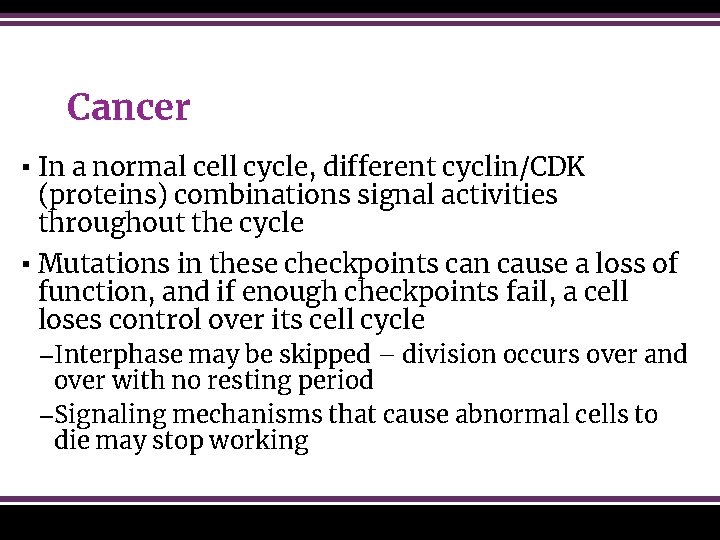 Cancer

▪ In a normal cell cycle, different cyclin/CDK (proteins) combinations signal activities throughout the cycle

▪ Mutations in these checkpoints can cause a loss of function, and if enough checkpoints fail, a cell loses control over its cell cycle

–Interphase may be skipped – division occurs over and over with no resting period

–Signaling mechanisms that cause abnormal cells to die may stop working